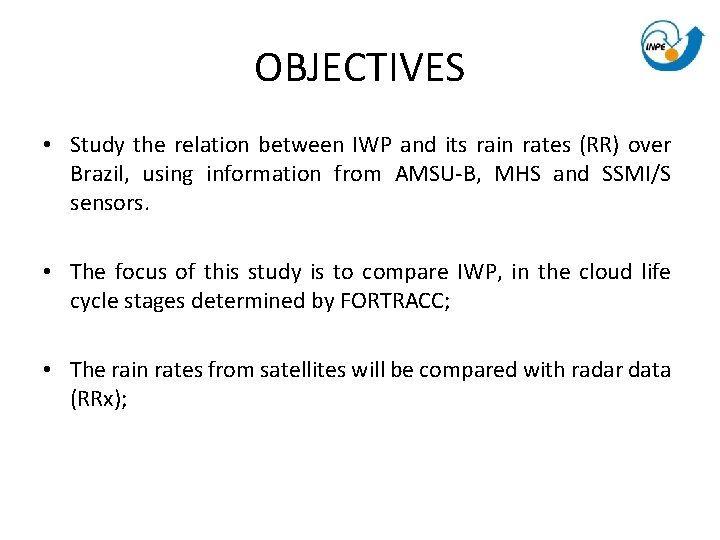 INPE

OBJECTIVES

• Study the relation between IWP and its rain rates (RR) over Brazil, using information from AMSU-B, MHS and SSMI/S sensors.

• The focus of this study is to compare IWP, in the cloud life cycle stages determined by FORTRACC;

• The rain rates from satellites will be compared with radar data (RRx);